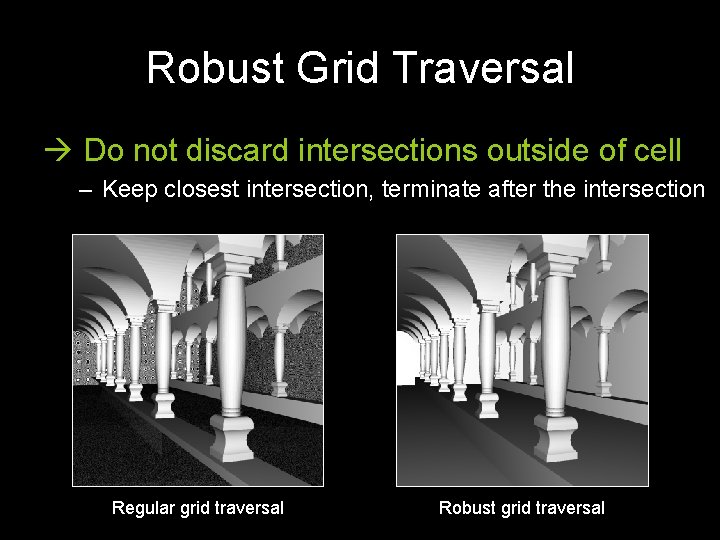 Robust Grid Traversal

→ Do not discard intersections outside of cell

– Keep closest intersection, terminate after the intersection

Regular grid traversal

Robust grid traversal